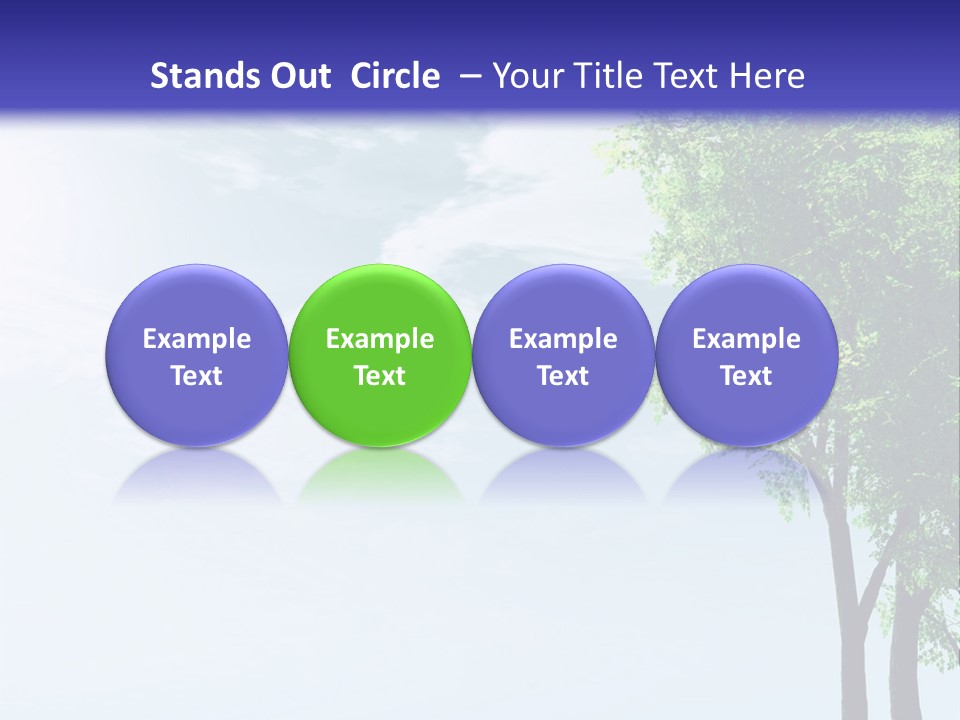 Stands Out Circle – Your Title Text Here

Example Text

Example Text

Example Text

Example Text